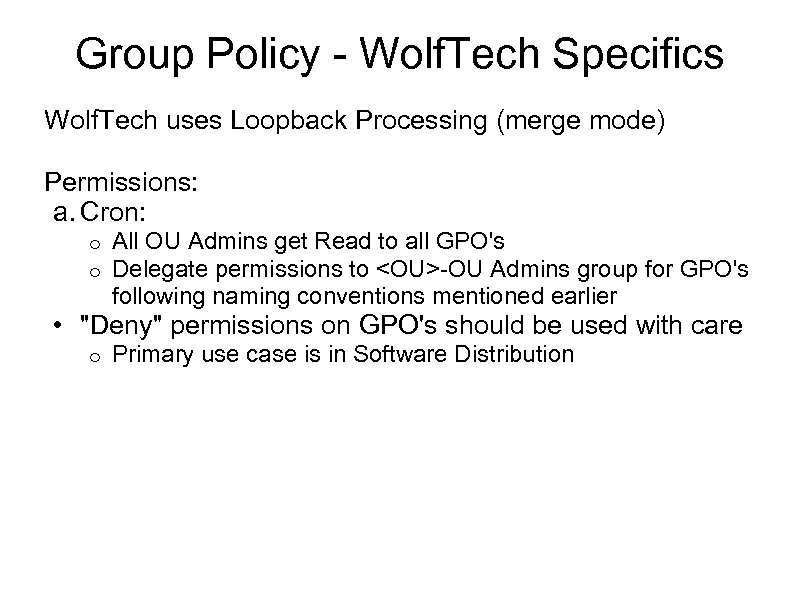 Group Policy - WolfTech Specifics

WolfTech uses Loopback Processing (merge mode)

Permissions:

a. Cron:
  o All OU Admins get Read to all GPO's
  o Delegate permissions to <OU>-OU Admins group for GPO's following naming conventions mentioned earlier
• "Deny" permissions on GPO's should be used with care
  o Primary use case is in Software Distribution